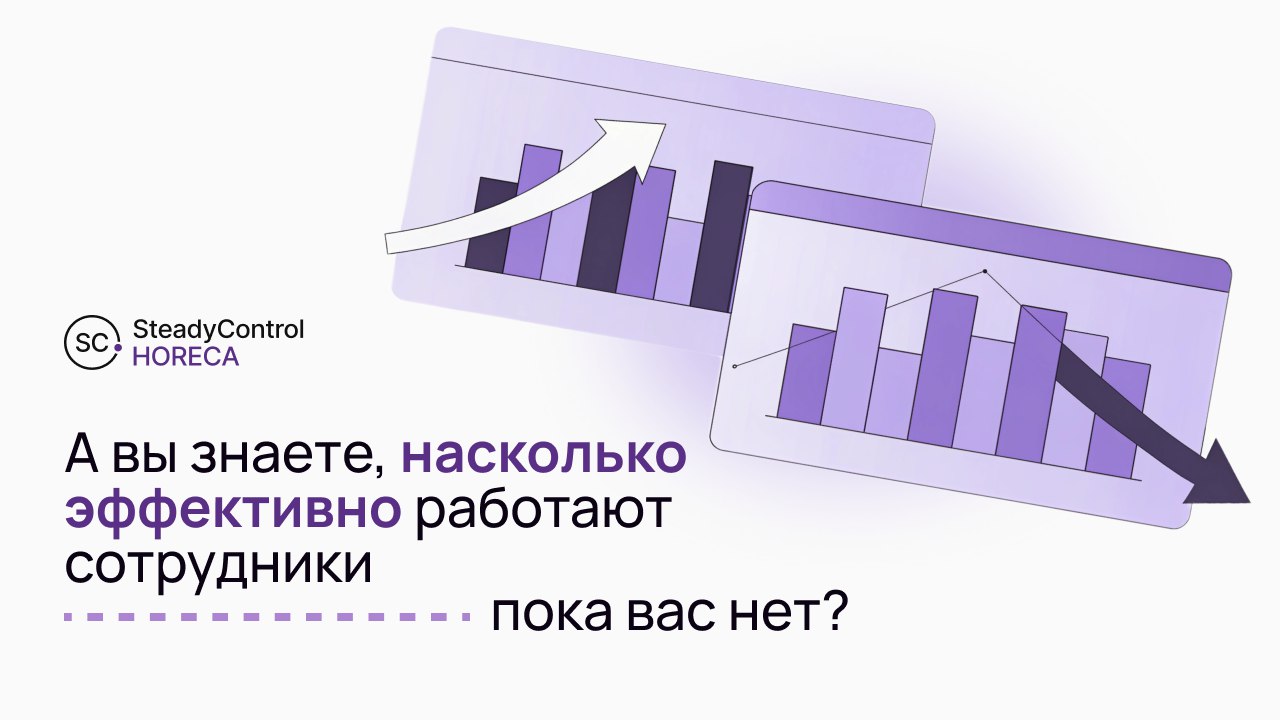 SC SteadyControl HORECA

А вы знаете, насколько эффективно работают сотрудники пока вас нет?